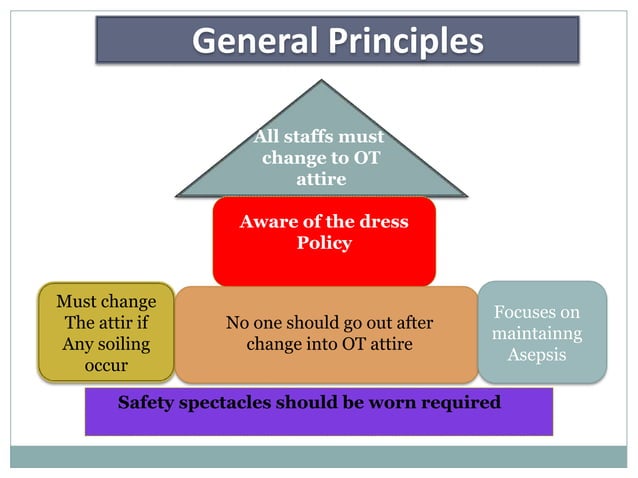 General Principles

All staffs must change to OT attire

Aware of the dress Policy

Must change The attir if Any soiling occur

No one should go out after change into OT attire

Focuses on maintainng Asepsis

Safety spectacles should be worn required